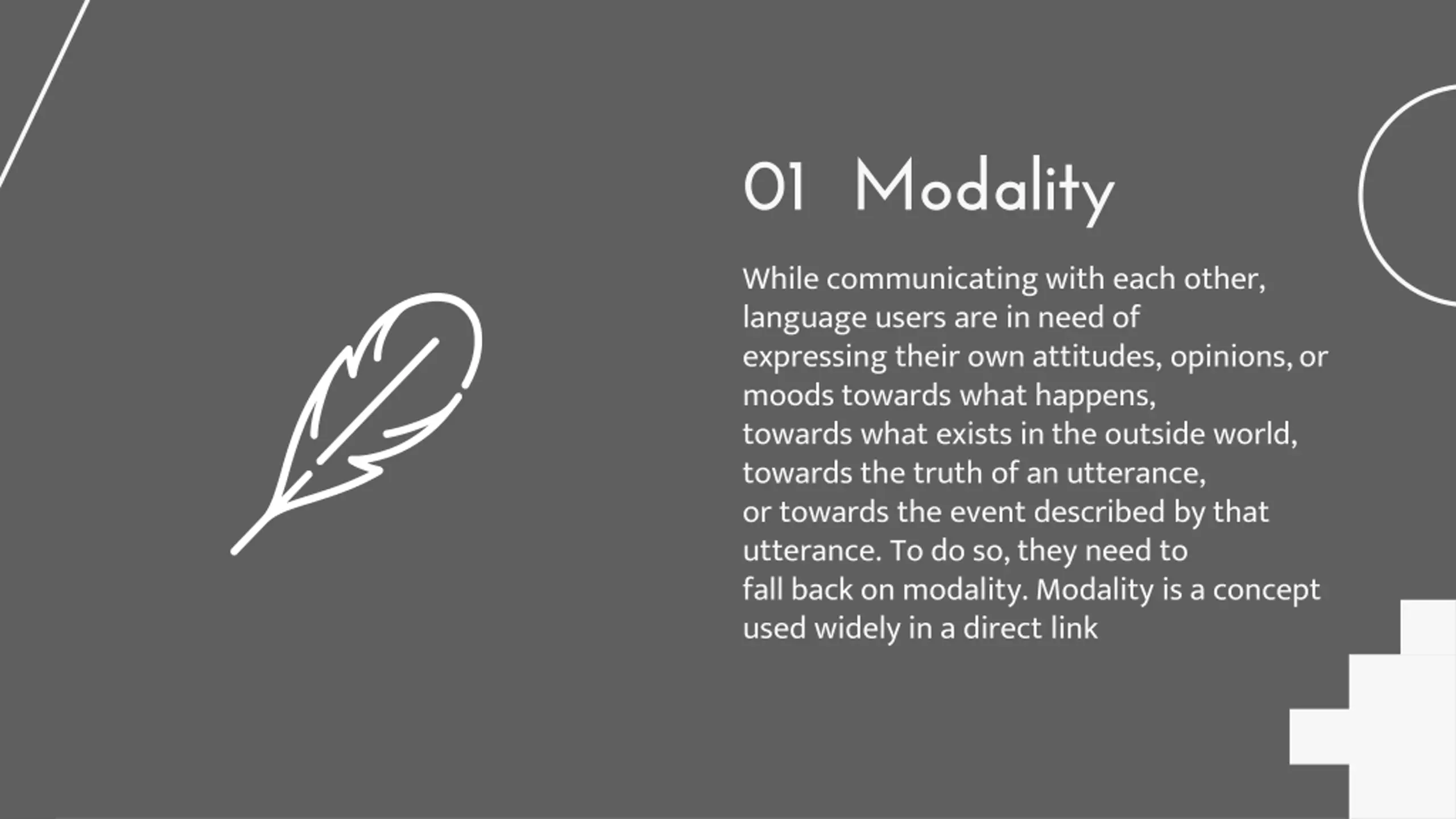 01 Modality

While communicating with each other, language users are in need of expressing their own attitudes, opinions, or moods towards what happens, towards what exists in the outside world, towards the truth of an utterance, or towards the event described by that utterance. To do so, they need to fall back on modality. Modality is a concept used widely in a direct link